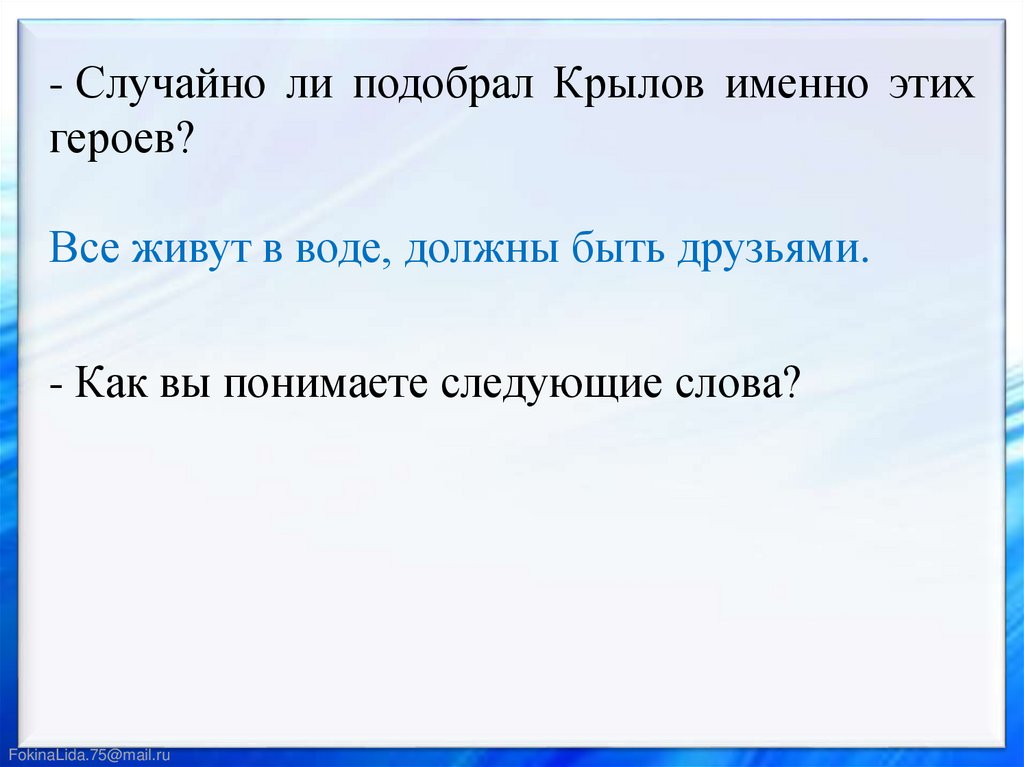 - Случайно ли подобрал Крылов именно этих героев?

Все живут в воде, должны быть друзьями.

- Как вы понимаете следующие слова?

FokinaLida.75@mail.ru